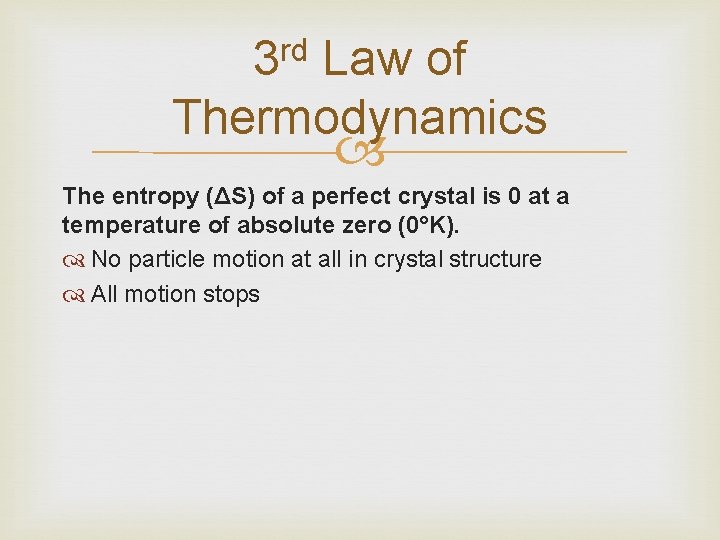 3rd Law of Thermodynamics

The entropy (ΔS) of a perfect crystal is 0 at a temperature of absolute zero (0°K).

No particle motion at all in crystal structure

All motion stops